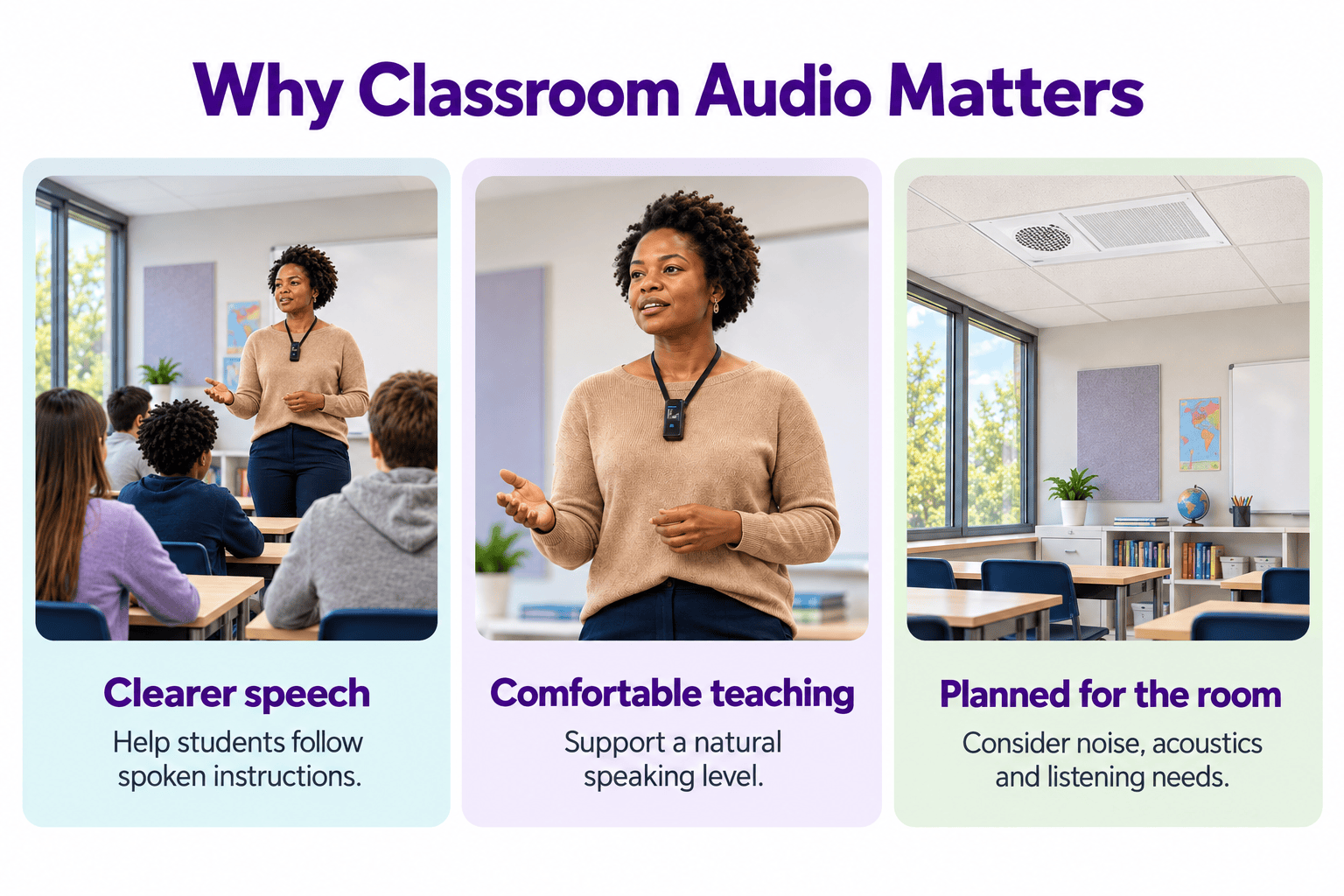 Why Classroom Audio Matters

Clearer speech

Help students follow spoken instructions.

Comfortable teaching

Support a natural speaking level.

Planned for the room

Consider noise, acoustics and listening needs.